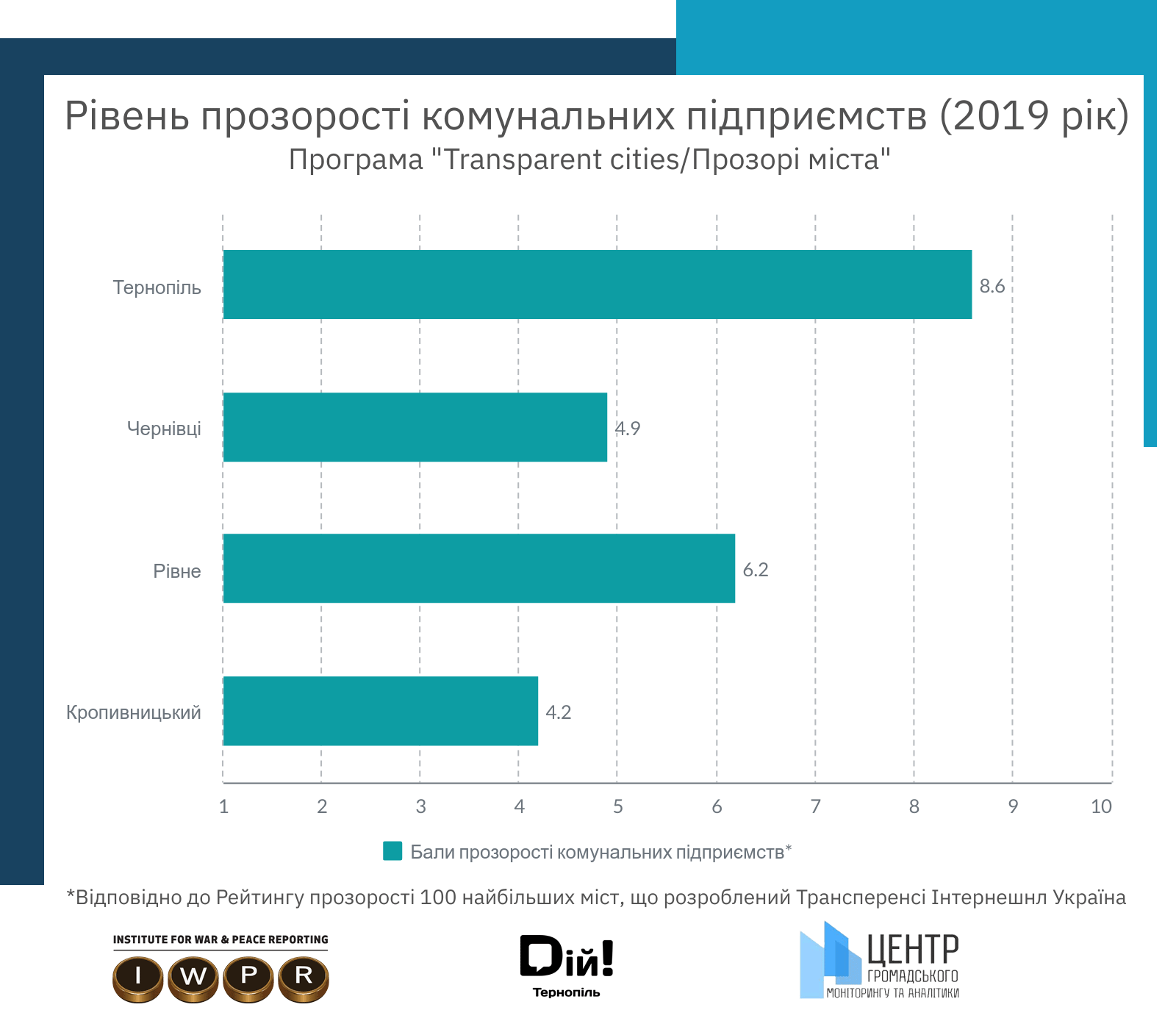 Рівень прозорості комунальних підприємств (2019 рік)
Програма "Transparent cities/Прозорі міста"

Тернопіль 8.6
Чернівці 4.9
Рівне 6.2
Кропивницький 4.2

1 2 3 4 5 6 7 8 9 10

Бали прозорості комунальних підприємств*

*Відповідно до Рейтингу прозорості 100 найбільших міст, що розроблений Трансперенсі Інтернешнл Україна

INSTITUTE FOR WAR & PEACE REPORTING
I W P R

Дій!
Тернопіль

ЦЕНТР
ГРОМАДСЬКОГО
МОНІТОРИНГУ ТА АНАЛІТИКИ